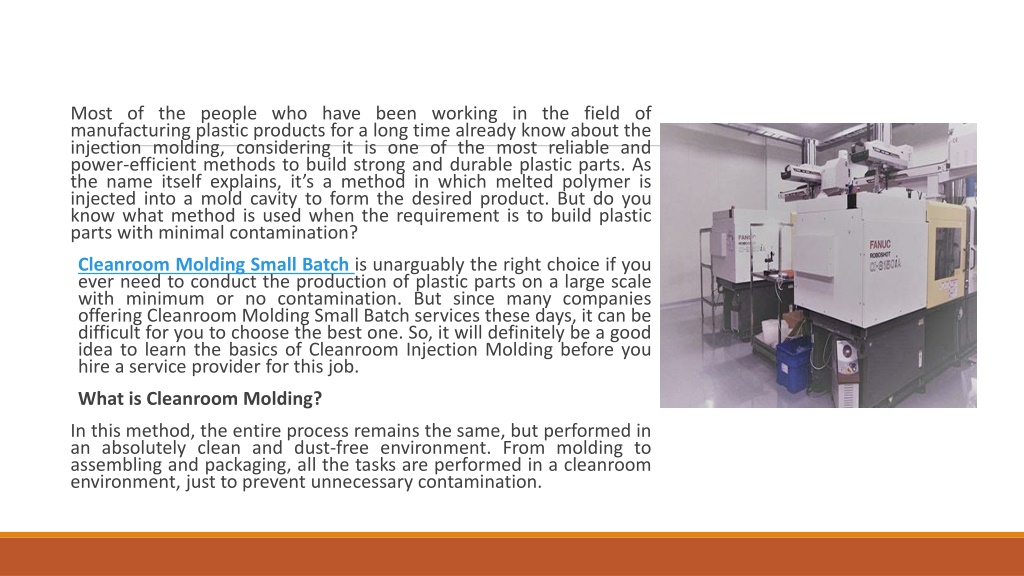 Most of the people who have been working in the field of manufacturing plastic products for a long time already know about the injection molding, considering it is one of the most reliable and power-efficient methods to build strong and durable plastic parts. As the name itself explains, it's a method in which melted polymer is injected into a mold cavity to form the desired product. But do you know what method is used when the requirement is to build plastic parts with minimal contamination?

Cleanroom Molding Small Batch is unarguably the right choice if you ever need to conduct the production of plastic parts on a large scale with minimum or no contamination. But since many companies offering Cleanroom Molding Small Batch services these days, it can be difficult for you to choose the best one. So, it will definitely be a good idea to learn the basics of Cleanroom Injection Molding before you hire a service provider for this job.

What is Cleanroom Molding?

In this method, the entire process remains the same, but performed in an absolutely clean and dust-free environment. From molding to assembling and packaging, all the tasks are performed in a cleanroom environment, just to prevent unnecessary contamination.

FANUC
ROBOSHOT